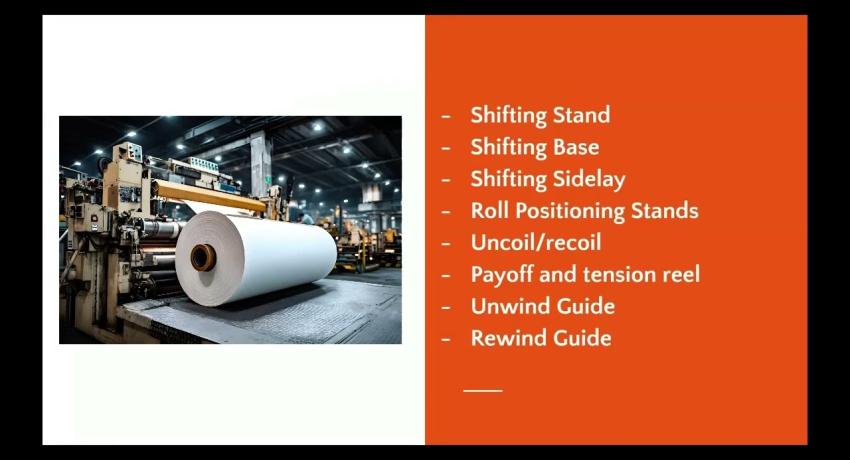 - Shifting Stand
- Shifting Base
- Shifting Sidelay
- Roll Positioning Stands
- Uncoil/recoil
- Payoff and tension reel
- Unwind Guide
- Rewind Guide